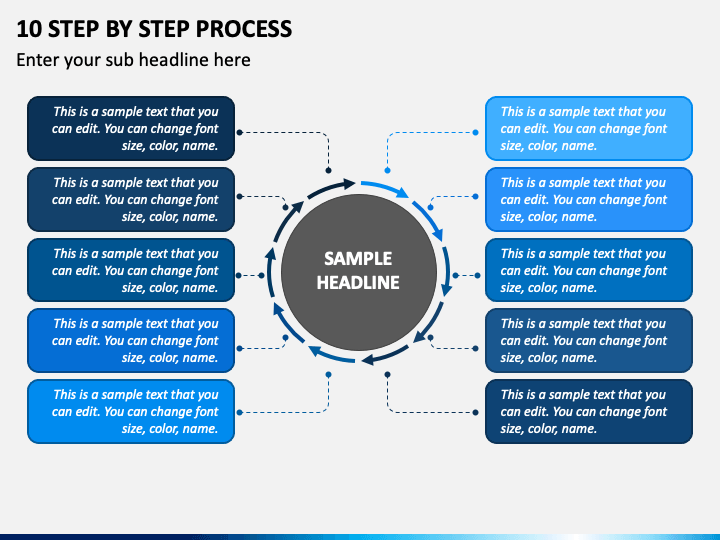 10 STEP BY STEP PROCESS

Enter your sub headline here

This is a sample text that you can edit. You can change font size, color, name.

This is a sample text that you can edit. You can change font size, color, name.

This is a sample text that you can edit. You can change font size, color, name.

This is a sample text that you can edit. You can change font size, color, name.

This is a sample text that you can edit. You can change font size, color, name.

SAMPLE HEADLINE

This is a sample text that you can edit. You can change font size, color, name.

This is a sample text that you can edit. You can change font size, color, name.

This is a sample text that you can edit. You can change font size, color, name.

This is a sample text that you can edit. You can change font size, color, name.

This is a sample text that you can edit. You can change font size, color, name.